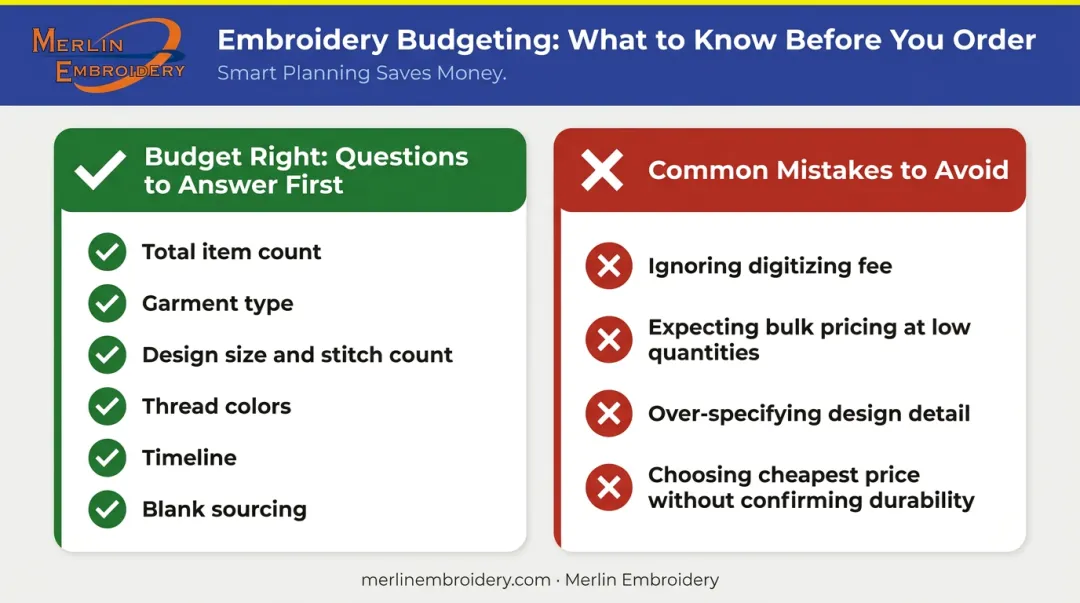 MERLIN EMBROIDERY

Embroidery Budgeting: What to Know Before You Order

Smart Planning Saves Money.

Budget Right: Questions to Answer First

Total item count

Garment type

Design size and stitch count

Thread colors

Timeline

Blank sourcing

Common Mistakes to Avoid

Ignoring digitizing fee

Expecting bulk pricing at low quantities

Over-specifying design detail

Choosing cheapest price without confirming durability

merlinembroidery.com · Merlin Embroidery